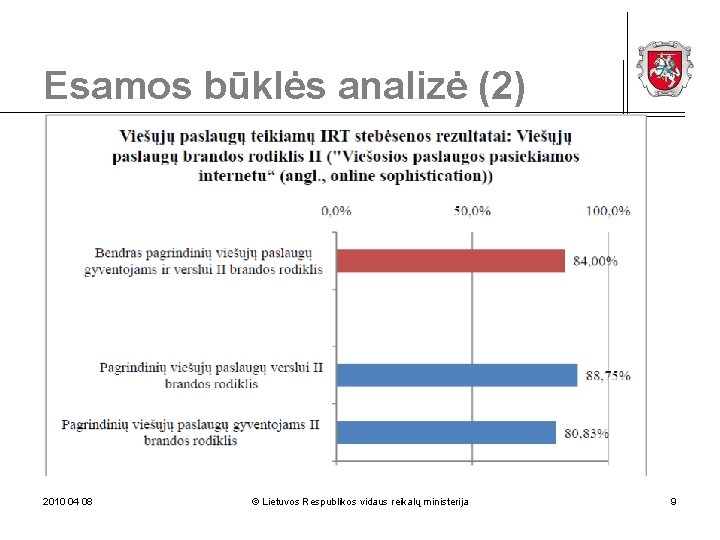 Esamos būklės analizė (2)

Viešųjų paslaugų teikiamų IRT stebėsenos rezultatai: Viešųjų paslaugų brandos rodiklis II ("Viešosios paslaugos pasiekiamos internetu“ (angl., online sophistication))

0,0%
50,0%
100,0%

Bendras pagrindinių viešųjų paslaugų gyventojams ir verslui II brandos rodiklis
84,00%

Pagrindinių viešųjų paslaugų verslui II brandos rodiklis
88,75%

Pagrindinių viešųjų paslaugų gyventojams II brandos rodiklis
80,83%

2010 04 08
© Lietuvos Respublikos vidaus reikalų ministerija
9